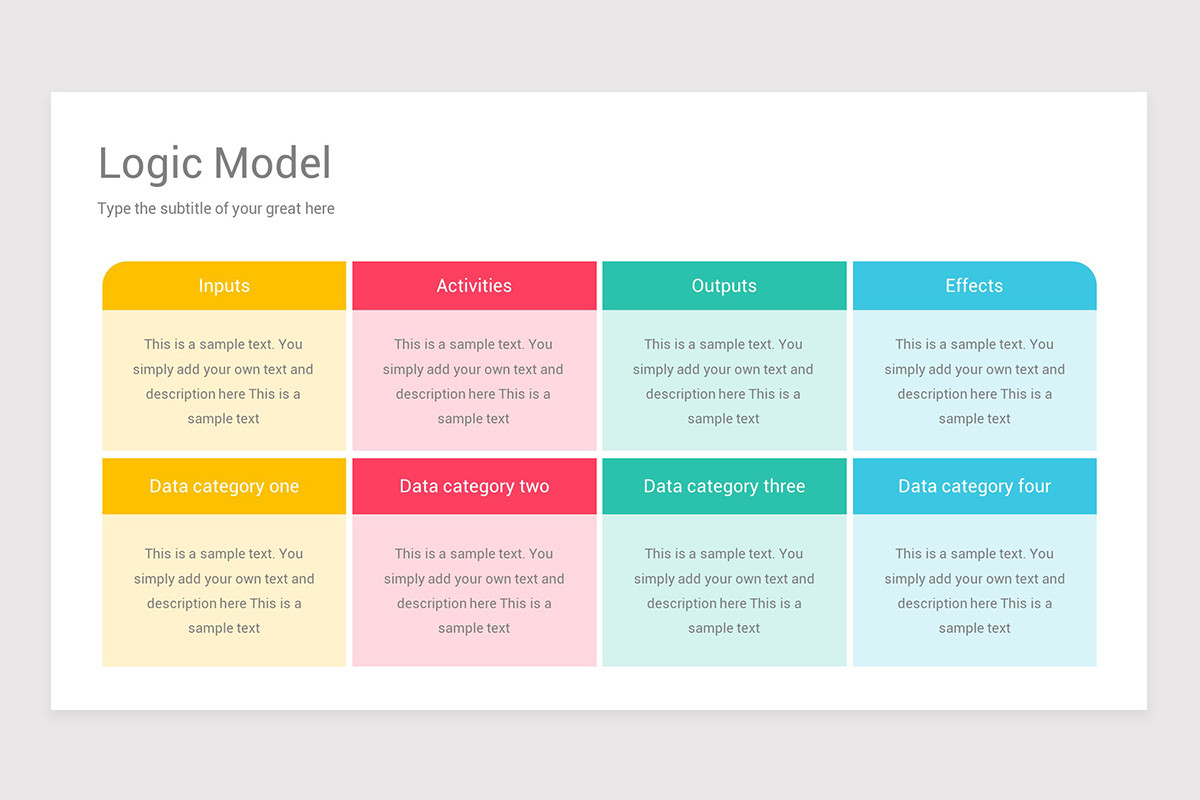 Logic Model

Type the subtitle of your great here

| Inputs | Activities | Outputs | Effects |
|---|---|---|---|
| This is a sample text. You simply add your own text and description here This is a sample text | This is a sample text. You simply add your own text and description here This is a sample text | This is a sample text. You simply add your own text and description here This is a sample text | This is a sample text. You simply add your own text and description here This is a sample text |
| Data category one | Data category two | Data category three | Data category four |
| This is a sample text. You simply add your own text and description here This is a sample text | This is a sample text. You simply add your own text and description here This is a sample text | This is a sample text. You simply add your own text and description here This is a sample text | This is a sample text. You simply add your own text and description here This is a sample text |